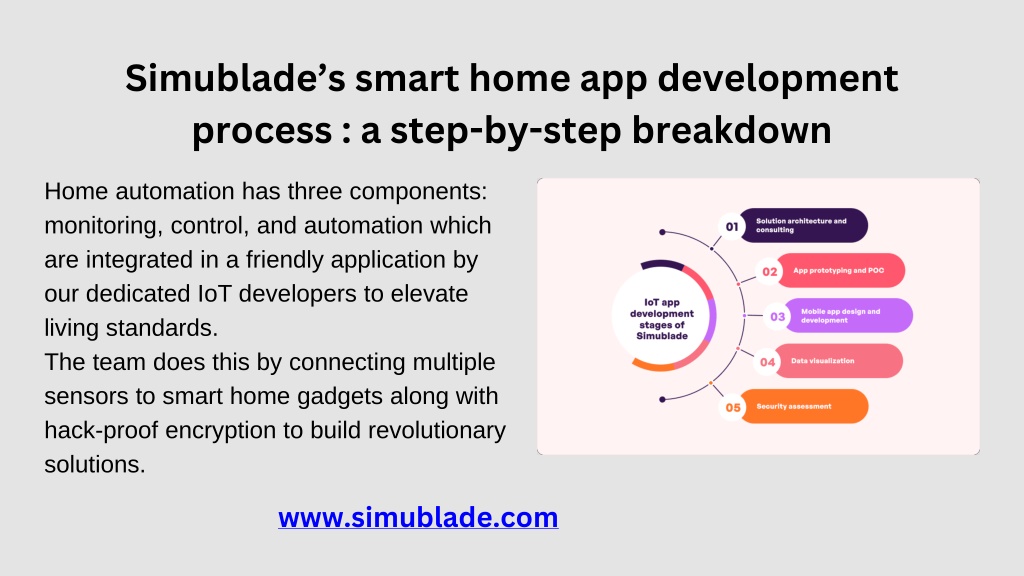 Simublade's smart home app development process : a step-by-step breakdown

Home automation has three components: monitoring, control, and automation which are integrated in a friendly application by our dedicated IoT developers to elevate living standards.
The team does this by connecting multiple sensors to smart home gadgets along with hack-proof encryption to build revolutionary solutions.

IoT app development stages of Simublade

01 Solution architecture and consulting

02 App prototyping and POC

03 Mobile app design and development

04 Data visualization

05 Security assessment

www.simublade.com